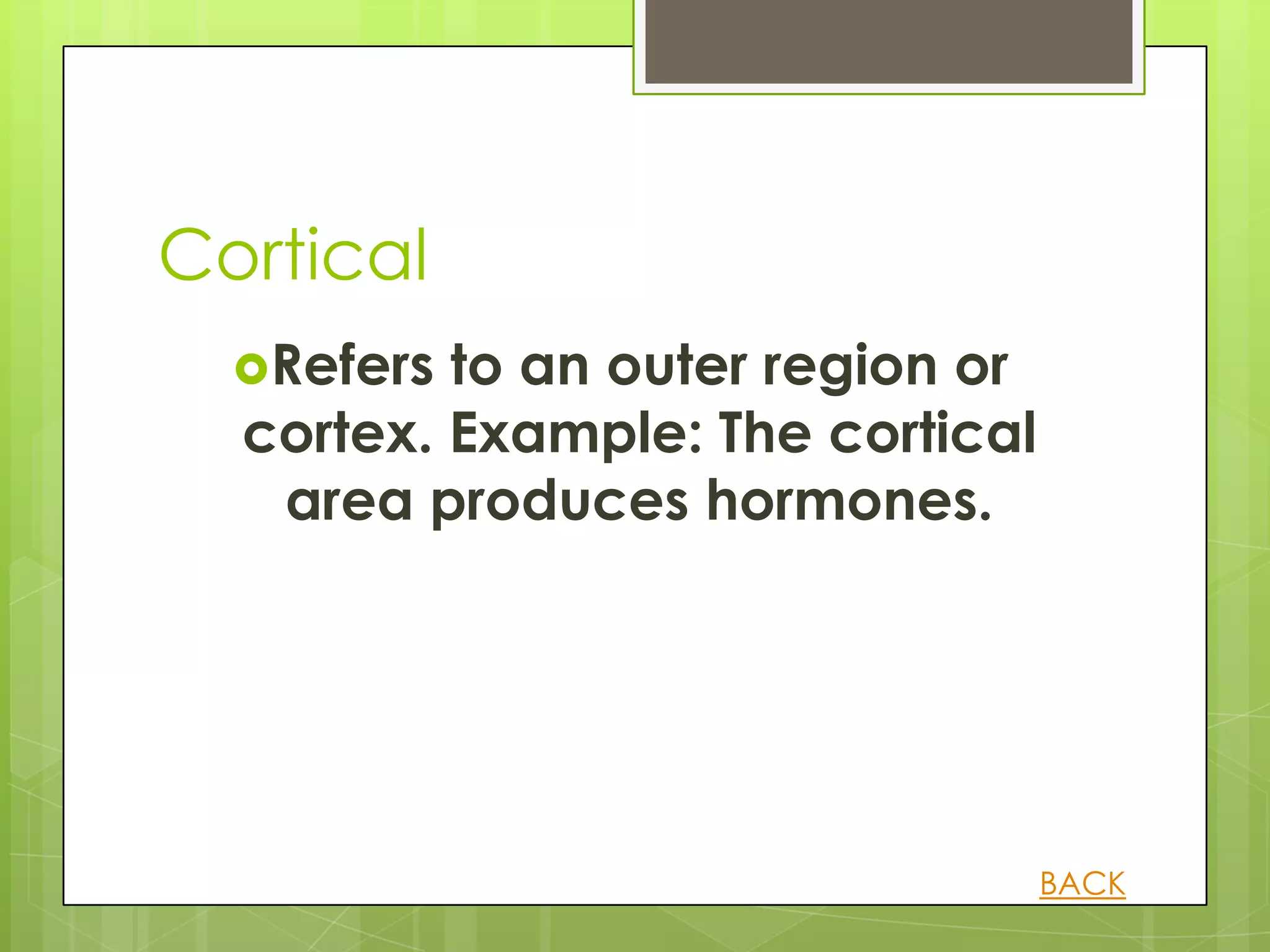 Cortical

Refers to an outer region or cortex. Example: The cortical area produces hormones.

BACK